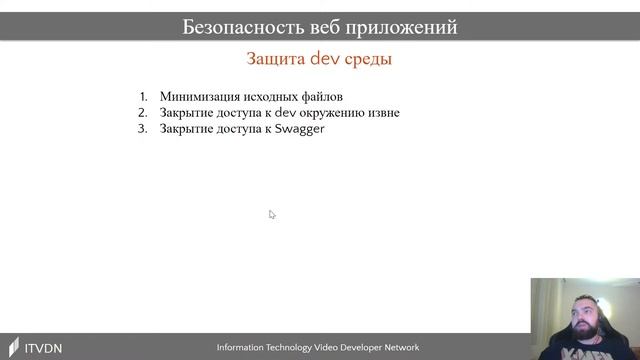 Безопасность веб приложений

Защита dev среды

1. Минимизация исходных файлов
2. Закрытие доступа к dev окружению извне
3. Закрытие доступа к Swagger

ITVDN

Information Technology Video Developer Network